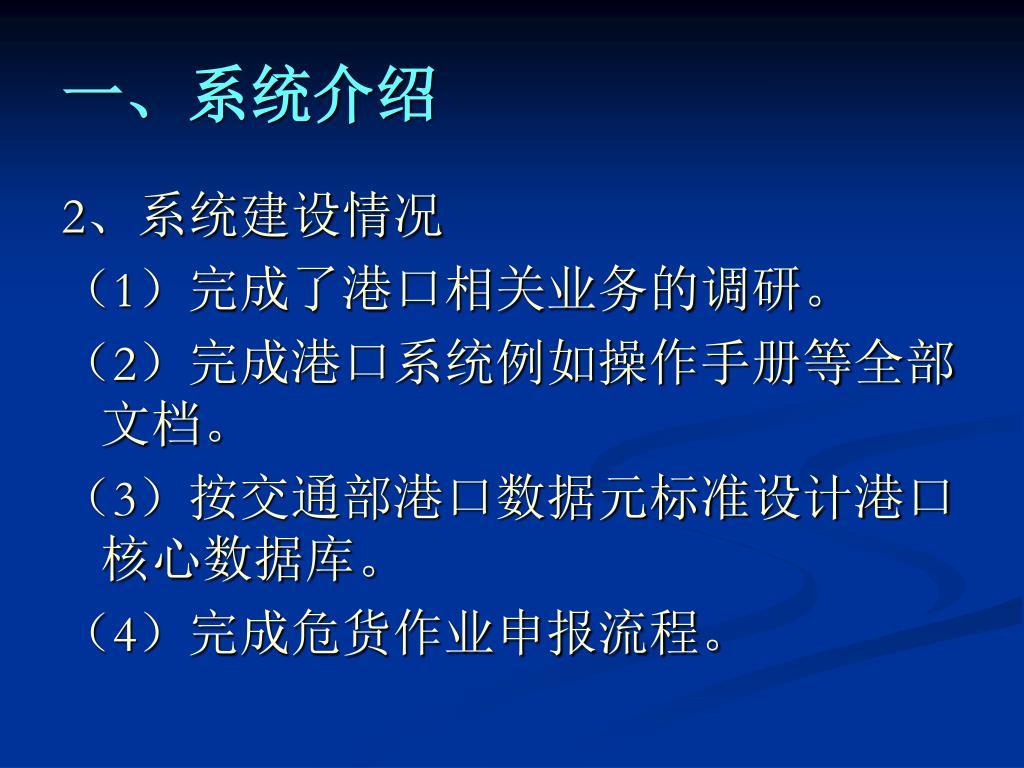 一、系统介绍

2、系统建设情况

（1）完成了港口相关业务的调研。

（2）完成港口系统例如操作手册等全部文档。

（3）按交通部港口数据元标准设计港口核心数据库。

（4）完成危货作业申报流程。